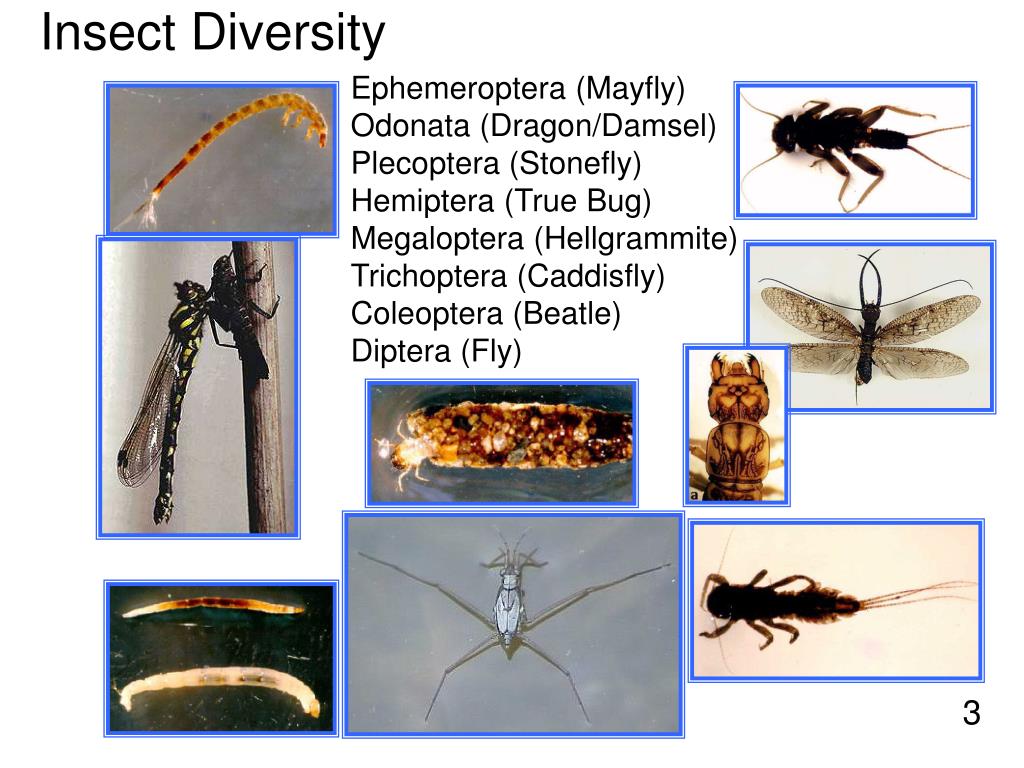 Insect Diversity

Ephemeroptera (Mayfly)
Odonata (Dragon/Damsel)
Plecoptera (Stonefly)
Hemiptera (True Bug)
Megaloptera (Hellgrammite)
Trichoptera (Caddisfly)
Coleoptera (Beatle)
Diptera (Fly)

a

3